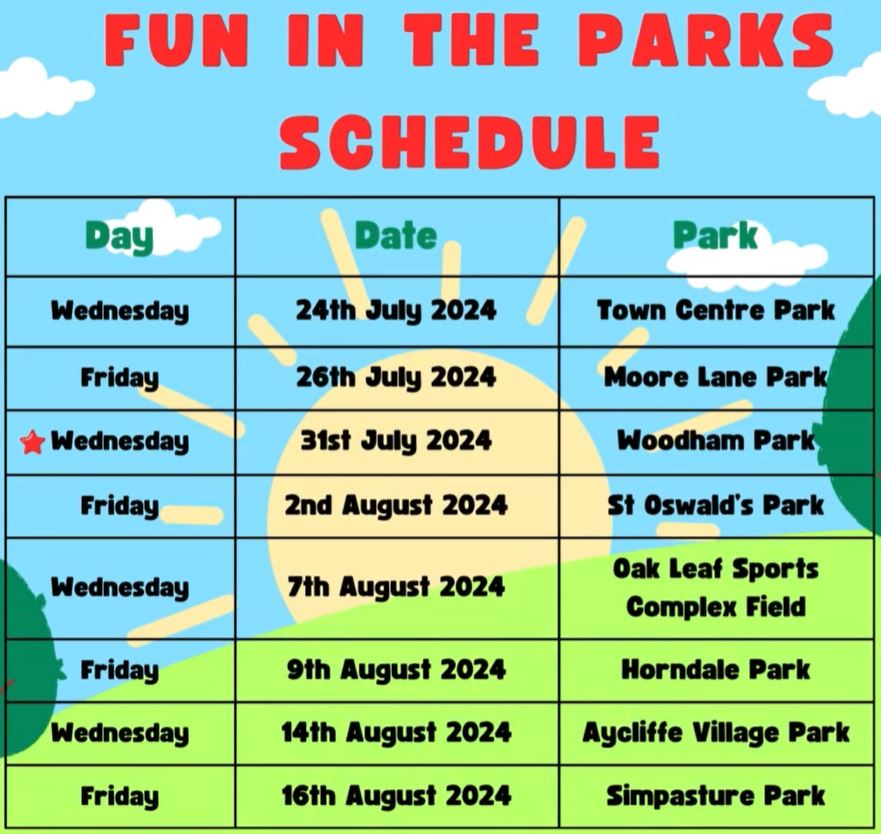 FUN IN THE PARKS SCHEDULE

| Day | Date | Park |
|---|---|---|
| Wednesday | 24th July 2024 | Town Centre Park |
| Friday | 26th July 2024 | Moore Lane Park |
| Wednesday | 31st July 2024 | Woodham Park |
| Friday | 2nd August 2024 | St Oswald's Park |
| Wednesday | 7th August 2024 | Oak Leaf Sports Complex Field |
| Friday | 9th August 2024 | Horndale Park |
| Wednesday | 14th August 2024 | Aycliffe Village Park |
| Friday | 16th August 2024 | Simpasture Park |